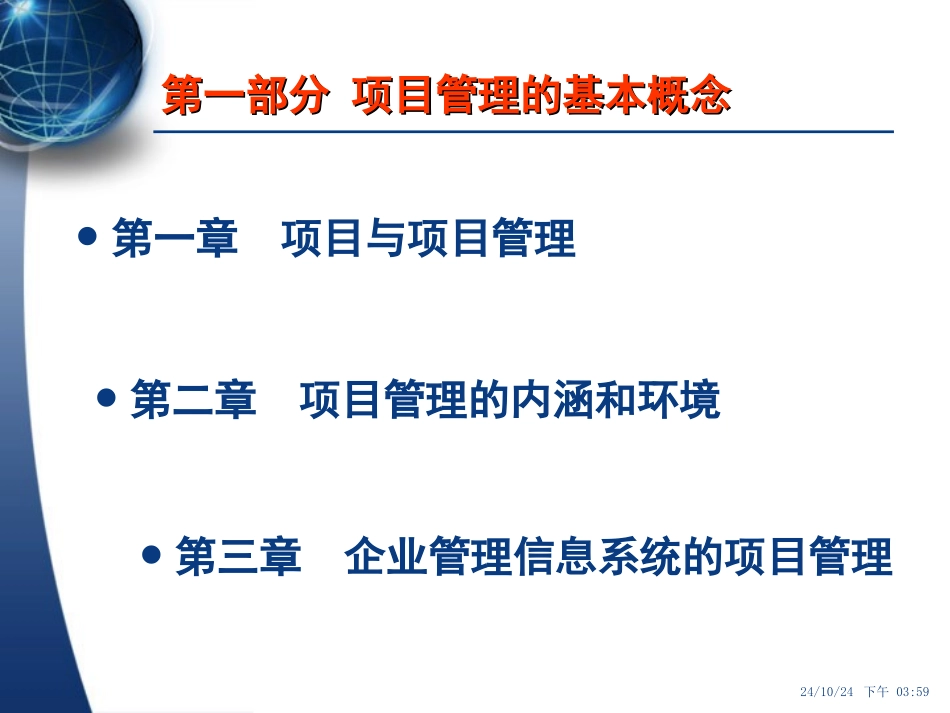 第一部分 项目管理的基本概念

• 第一章 项目与项目管理

• 第二章 项目管理的内涵和环境

• 第三章 企业管理信息系统的项目管理

24/10/24 下午 03:59